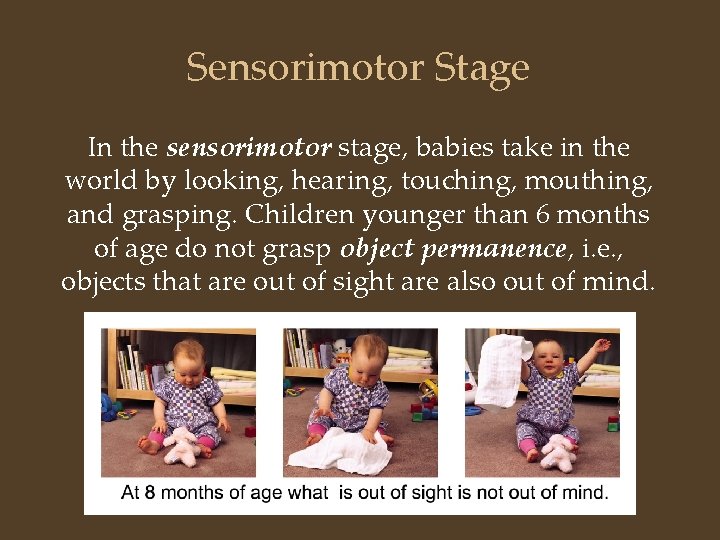 Sensorimotor Stage

In the sensorimotor stage, babies take in the world by looking, hearing, touching, mouthing, and grasping. Children younger than 6 months of age do not grasp object permanence, i.e., objects that are out of sight are also out of mind.

At 8 months of age what is out of sight is not out of mind.